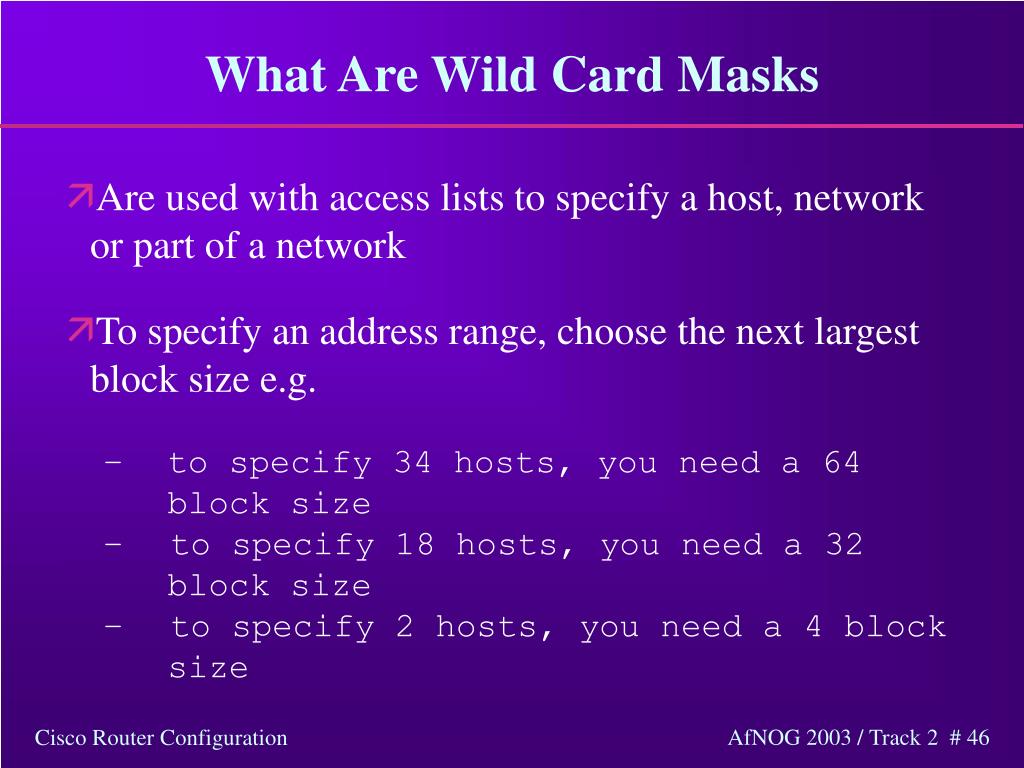 What Are Wild Card Masks

Are used with access lists to specify a host, network or part of a network

To specify an address range, choose the next largest block size e.g.

– to specify 34 hosts, you need a 64 block size
– to specify 18 hosts, you need a 32 block size
– to specify 2 hosts, you need a 4 block size

Cisco Router Configuration

AfNOG 2003 / Track 2 # 46